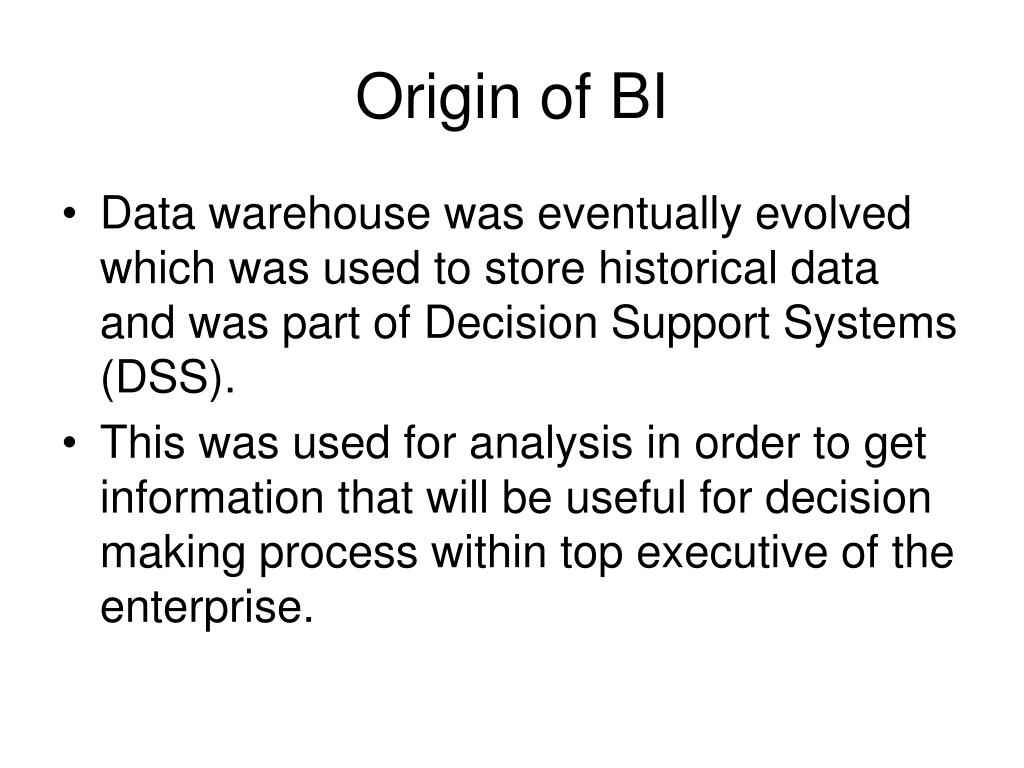 Origin of BI

• Data warehouse was eventually evolved which was used to store historical data and was part of Decision Support Systems (DSS).

• This was used for analysis in order to get information that will be useful for decision making process within top executive of the enterprise.